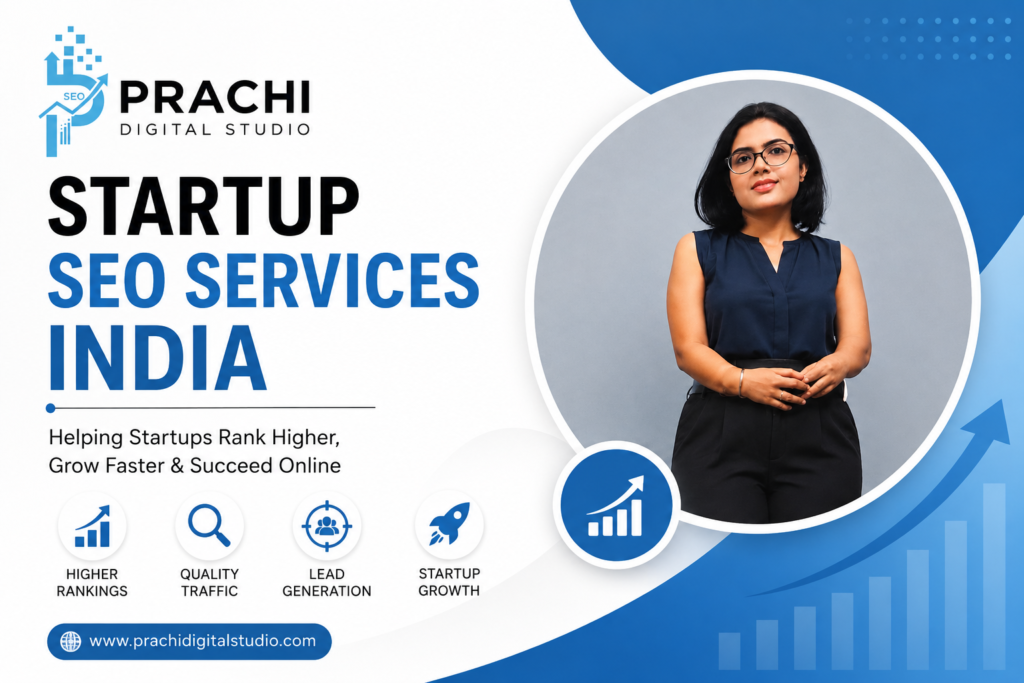 SEO
PRACHI
DIGITAL STUDIO

STARTUP
SEO SERVICES
INDIA

Helping Startups Rank Higher, Grow Faster & Succeed Online

HIGHER RANKINGS

QUALITY TRAFFIC

LEAD GENERATION

STARTUP GROWTH

www.prachidigitalstudio.com